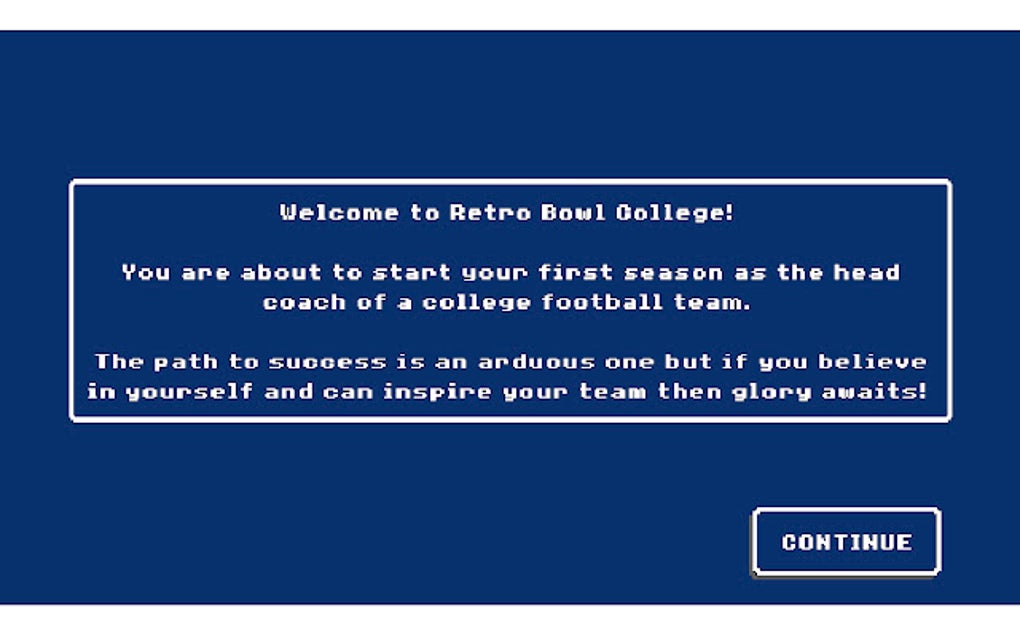 Welcome to Retro Bowl College!

You are about to start your first season as the head coach of a college football team.

The path to success is an arduous one but if you believe in yourself and can inspire your team then glory awaits!

CONTINUE